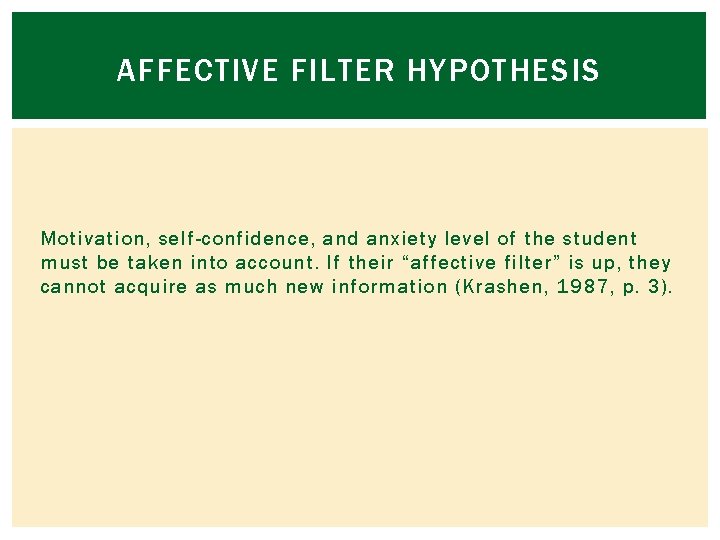 AFFECTIVE FILTER HYPOTHESIS

Motivation, self-confidence, and anxiety level of the student must be taken into account. If their “affective filter” is up, they cannot acquire as much new information (Krashen, 1987, p. 3).